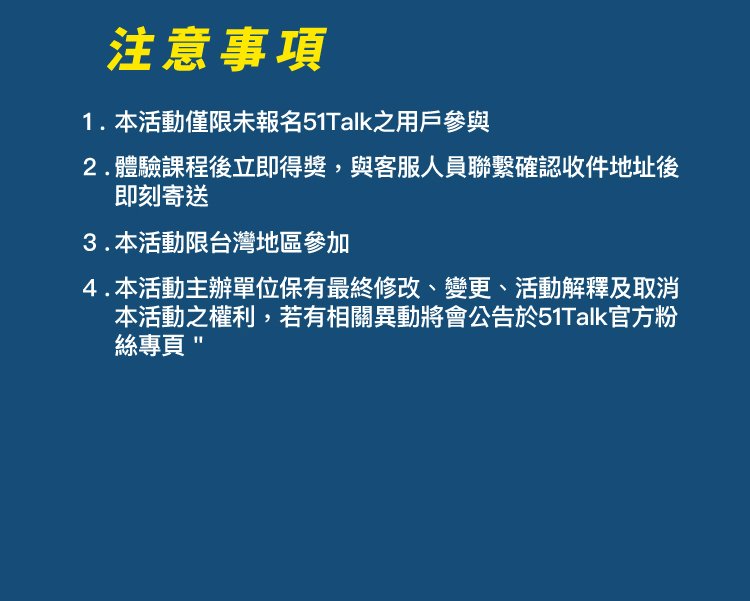 注意事項

1. 本活動僅限未報名51Talk之用戶參與

2. 體驗課程後立即得獎，與客服人員聯繫確認收件地址後即刻寄送

3. 本活動限台灣地區參加

4. 本活動主辦單位保有最終修改、變更、活動解釋及取消本活動之權利，若有相關異動將會公告於51Talk官方粉絲專頁 "